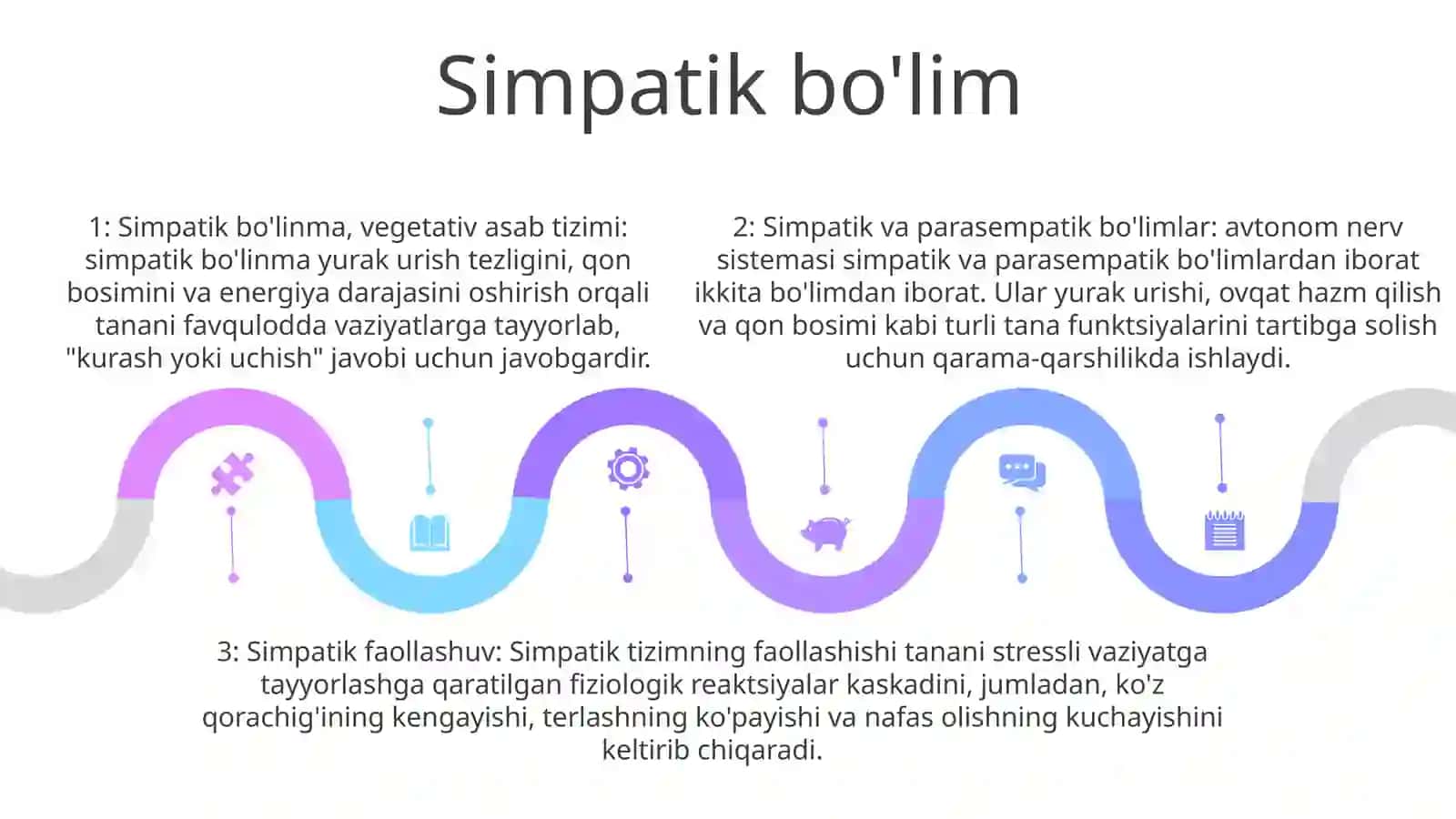 Simpatik bo'lim

1: Simpatik bo'linma, vegetativ asab tizimi: simpatik bo'linma yurak urish tezligini, qon bosimini va energiya darajasini oshirish orqali tanani favqulodda vaziyatlarga tayyorlab, "kurash yoki uchish" javobi uchun javobgardir.

2: Simpatik va parasempatik bo'limlar: avtonom nerv sistemasi simpatik va parasempatik bo'limlardan iborat ikkita bo'limdan iborat. Ular yurak urishi, ovqat hazm qilish va qon bosimi kabi turli tana funktsiyalarini tartibga solish uchun qarama-qarshilikda ishlaydi.

3: Simpatik faollashuv: Simpatik tizimning faollashishi tanani stressli vaziyatga tayyorlashga qaratilgan fiziologik reaktsiyalar kaskadini, jumladan, ko'z qorachig'ining kengayishi, terlashning ko'payishi va nafas olishning kuchayishini keltirib chiqaradi.